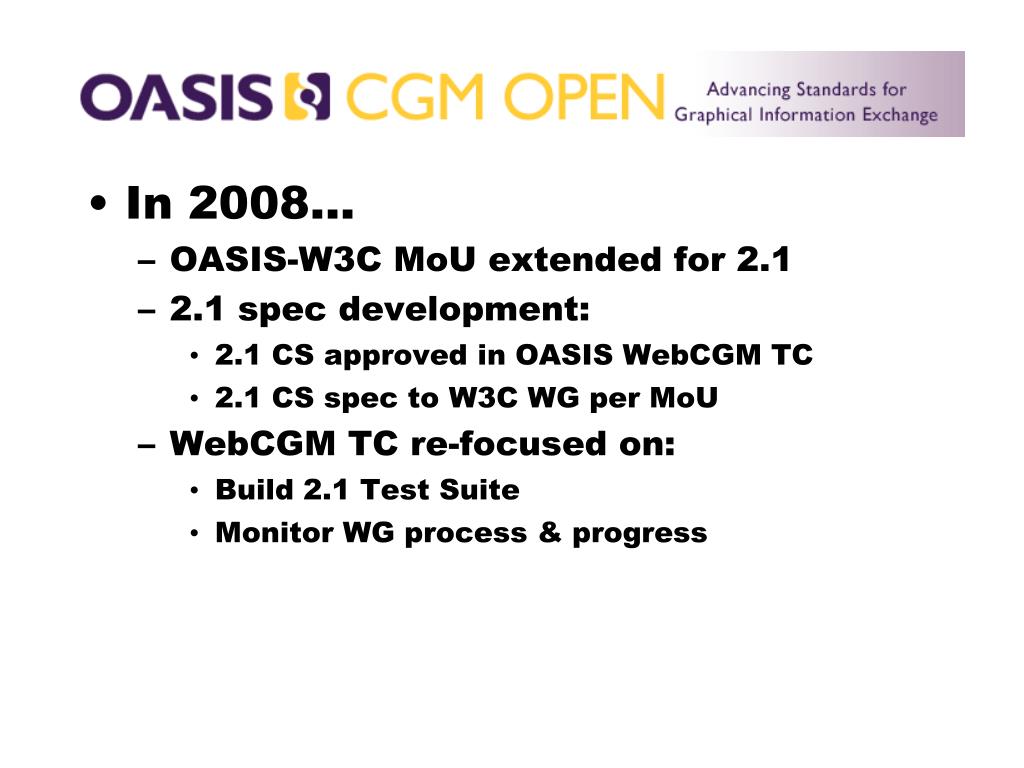 OASIS CGM OPEN Advancing Standards for Graphical Information Exchange

• In 2008…
– OASIS-W3C MoU extended for 2.1
– 2.1 spec development:
• 2.1 CS approved in OASIS WebCGM TC
• 2.1 CS spec to W3C WG per MoU
– WebCGM TC re-focused on:
• Build 2.1 Test Suite
• Monitor WG process & progress